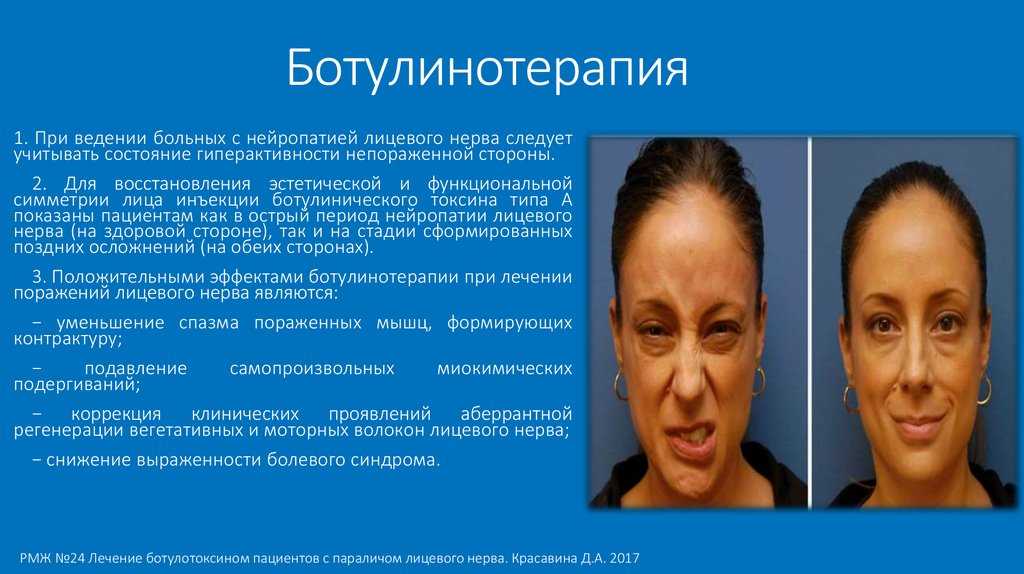 Ботулинотерапия

1. При ведении больных с нейропатией лицевого нерва следует учитывать состояние гиперактивности непораженной стороны.

2. Для восстановления эстетической и функциональной симметрии лица инъекции ботулинического токсина типа А показаны пациентам как в острый период нейропатии лицевого нерва (на здоровой стороне), так и на стадии сформированных поздних осложнений (на обеих сторонах).

3. Положительными эффектами ботулинотерапии при лечении поражений лицевого нерва являются:

− уменьшение спазма пораженных мышц, формирующих контрактуру;

− подавление самопроизвольных миокимических подергиваний;

− коррекция клинических проявлений аберрантной регенерации вегетативных и моторных волокон лицевого нерва;

− снижение выраженности болевого синдрома.

РМЖ №24 Лечение ботулотоксином пациентов с параличом лицевого нерва. Красавина Д.А. 2017